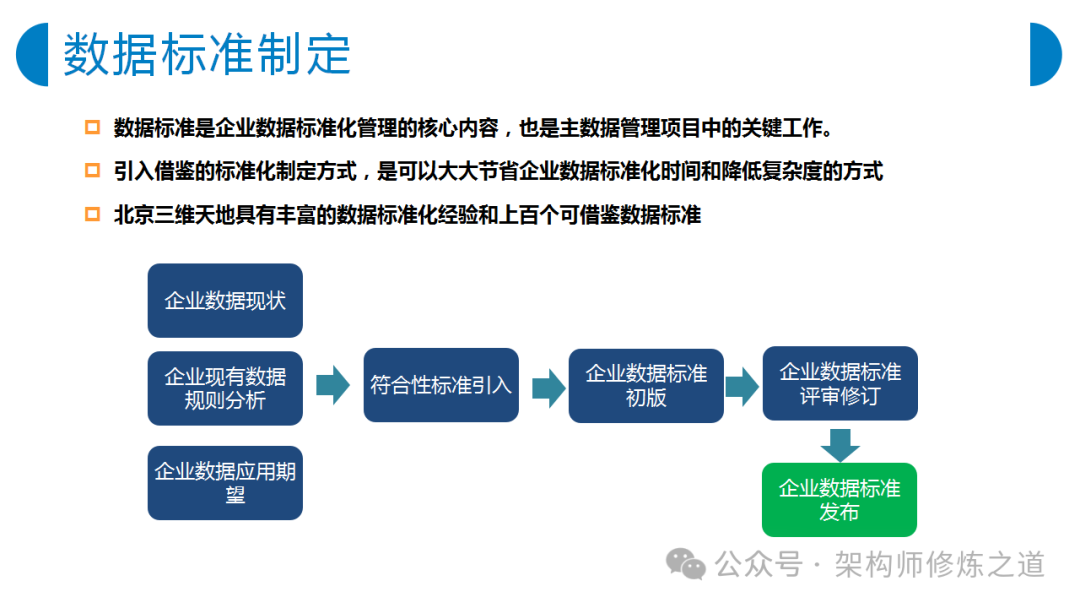 数据标准制定

数据标准是企业数据标准化管理的核心内容，也是主数据管理项目中的关键工作。

引入借鉴的标准化制定方式，是可以大大节省企业数据标准化时间和降低复杂度的方式

北京三维天地具有丰富的数据标准化经验和上百个可借鉴数据标准

企业数据现状

企业现有数据规则分析

企业数据应用期望

符合性标准引入

企业数据标准初版

企业数据标准评审修订

企业数据标准发布

公众号 · 架构师修炼之道